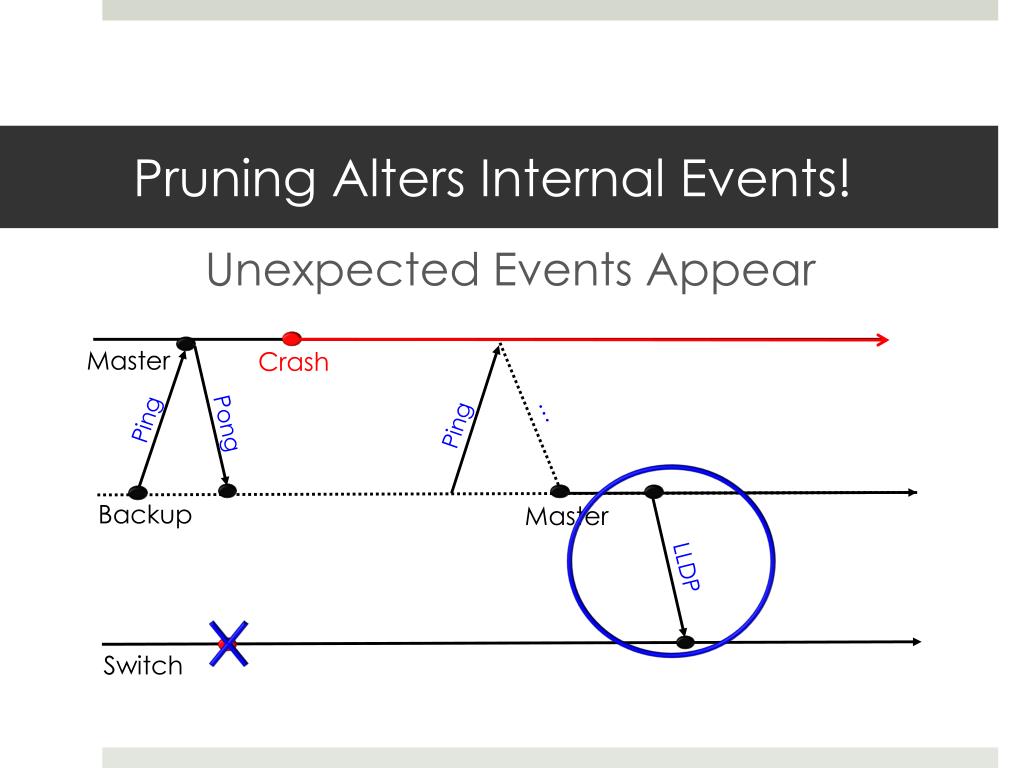 Pruning Alters Internal Events!

Unexpected Events Appear

Master
Crash
Ping
Pong
Ping
…
Backup
Master
LLDP
Switch